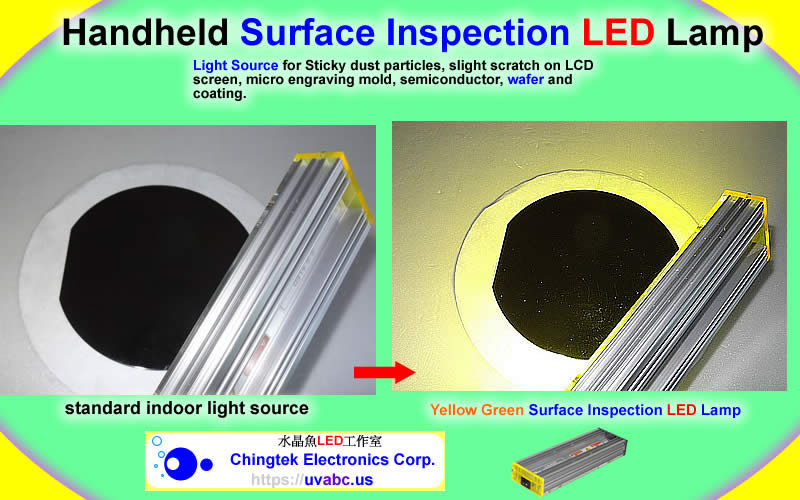 Handheld Surface Inspection LED Lamp

Light Source for Sticky dust particles, slight scratch on LCD screen, micro engraving mold, semiconductor, wafer and coating.

standard indoor light source

Yellow Green Surface Inspection LED Lamp

水晶魚LED工作室
Chingtek Electronics Corp.
https://uvabc.us